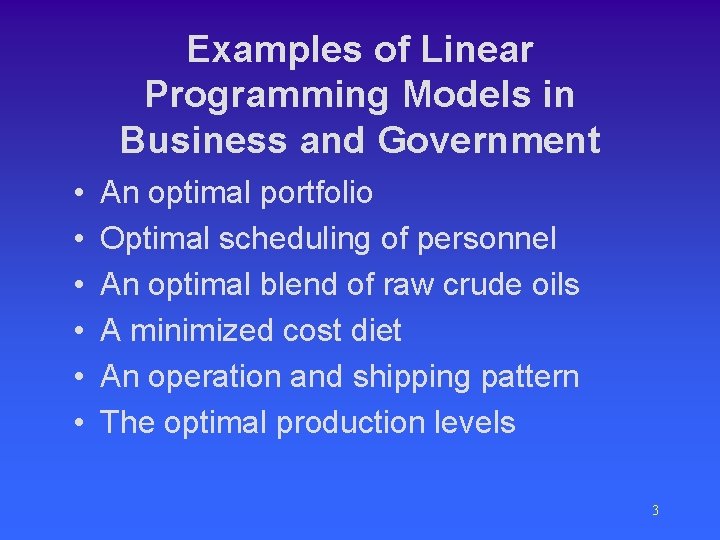 Examples of Linear Programming Models in Business and Government

• An optimal portfolio
• Optimal scheduling of personnel
• An optimal blend of raw crude oils
• A minimized cost diet
• An operation and shipping pattern
• The optimal production levels

3